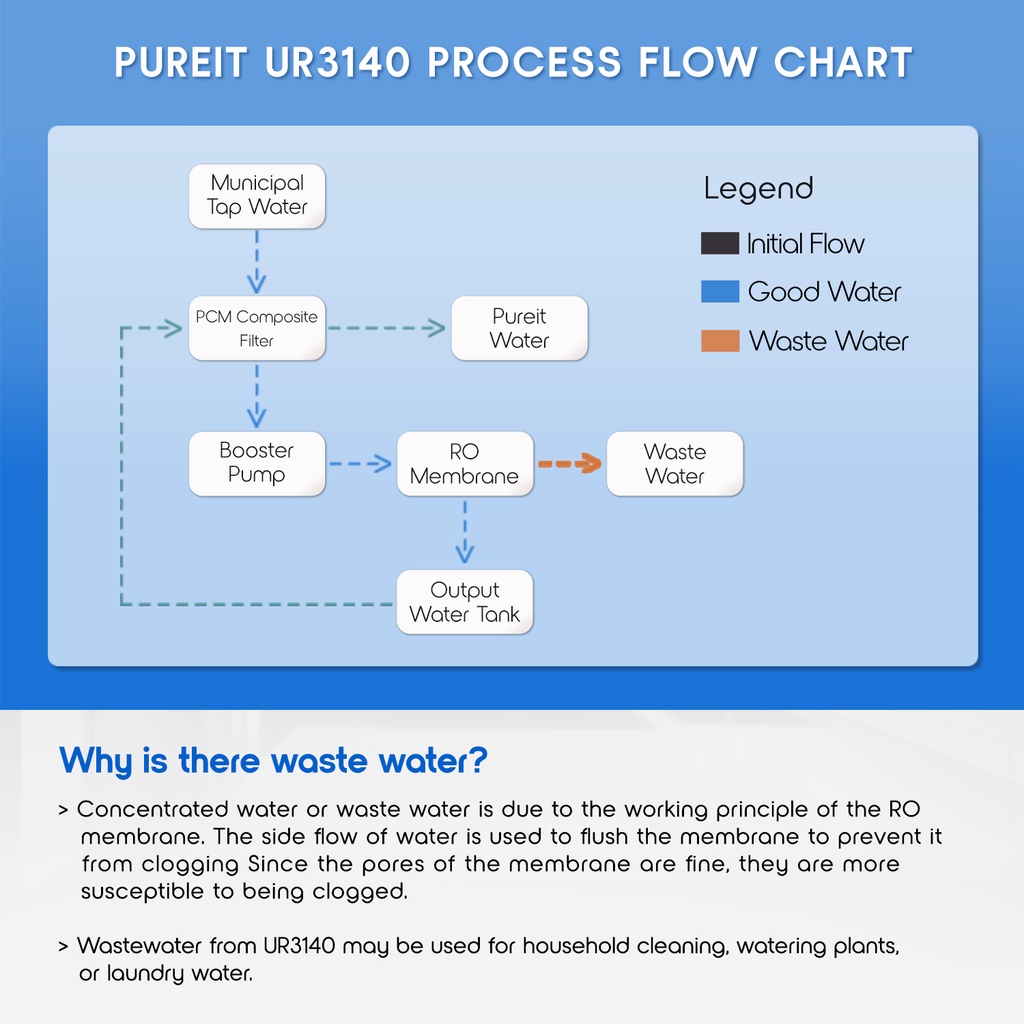 PUREIT UR3140 PROCESS FLOW CHART

Municipal Tap Water

PCM Composite Filter

Pureit Water

Booster Pump

RO Membrane

Waste Water

Output Water Tank

Legend

Initial Flow

Good Water

Waste Water

Why is there waste water?

> Concentrated water or waste water is due to the working principle of the RO membrane. The side flow of water is used to flush the membrane to prevent it from clogging Since the pores of the membrane are fine, they are more susceptible to being clogged.

> Wastewater from UR3140 may be used for household cleaning, watering plants, or laundry water.